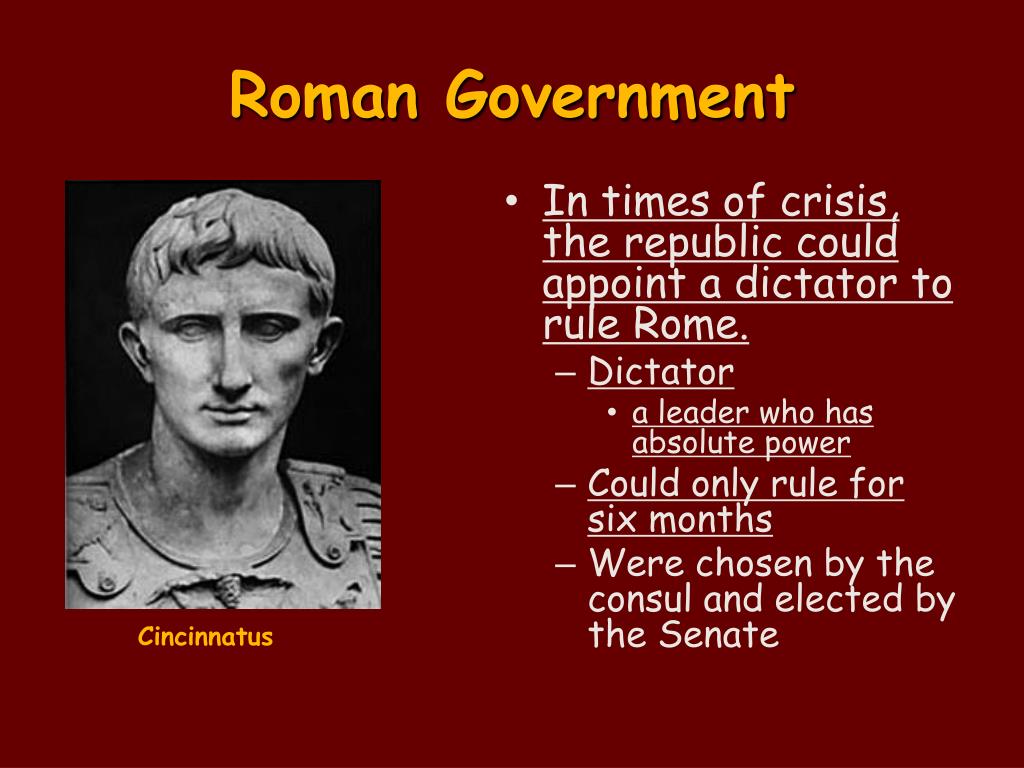 Roman Government

Cincinnatus

• In times of crisis, the republic could appoint a dictator to rule Rome.
– Dictator
• a leader who has absolute power
– Could only rule for six months
– Were chosen by the consul and elected by the Senate